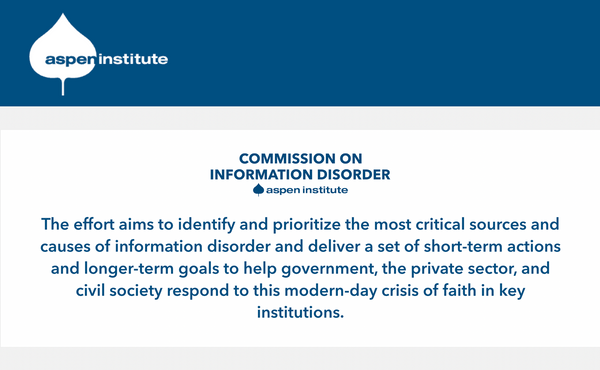 aspen institute

COMMISSION ON
INFORMATION DISORDER
aspen institute

The effort aims to identify and prioritize the most critical sources and causes of information disorder and deliver a set of short-term actions and longer-term goals to help government, the private sector, and civil society respond to this modern-day crisis of faith in key institutions.